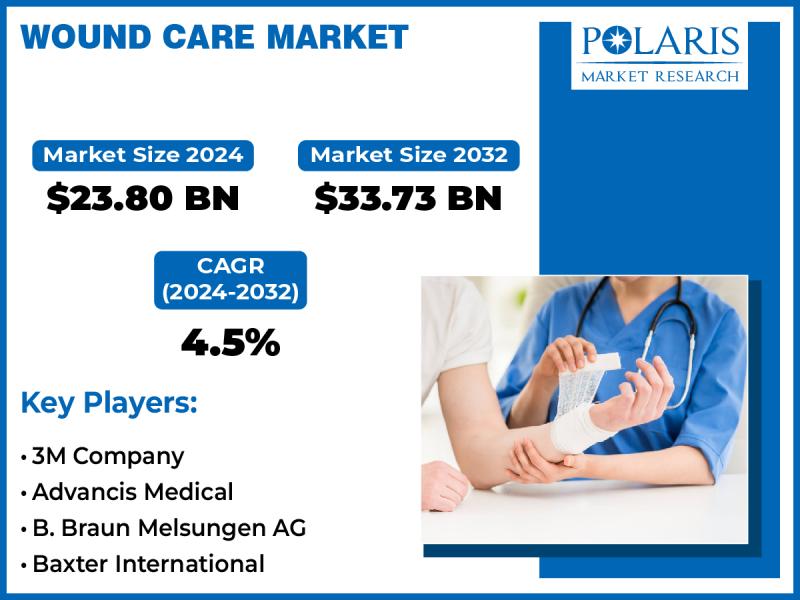 WOUND CARE MARKET

POLARIS
MARKET RESEARCH

Market Size 2024
$23.80 BN

Market Size 2032
$33.73 BN

CAGR
(2024-2032)
4.5%

Key Players:

• 3M Company
• Advancis Medical
• B. Braun Melsungen AG
• Baxter International